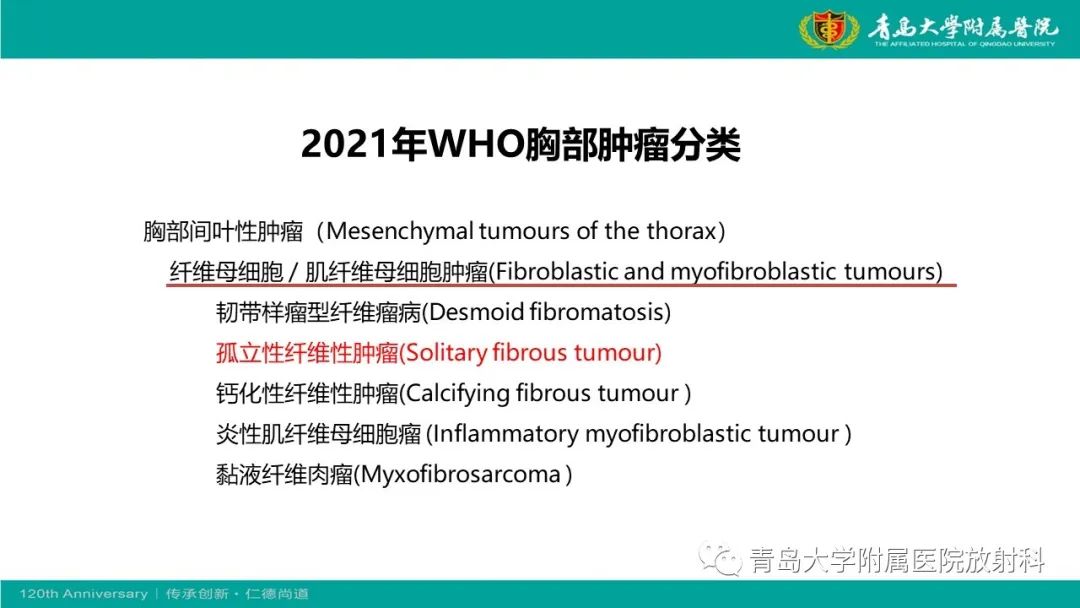 青岛大学附属医院
THE AFFILIATED HOSPITAL OF QINGDAO UNIVERSITY

2021年WHO胸部肿瘤分类

胸部间叶性肿瘤（Mesenchymal tumours of the thorax）

纤维母细胞 / 肌纤维母细胞肿瘤(Fibroblastic and myofibroblastic tumours)

韧带样瘤型纤维瘤病(Desmoid fibromatosis)

孤立性纤维性肿瘤(Solitary fibrous tumour)

钙化性纤维性肿瘤(Calcifying fibrous tumour )

炎性肌纤维母细胞瘤 (Inflammatory myofibroblastic tumour )

黏液纤维肉瘤(Myxofibrosarcoma )

青岛大学附属医院放射科

120th Anniversary | 传承创新 · 仁德尚道